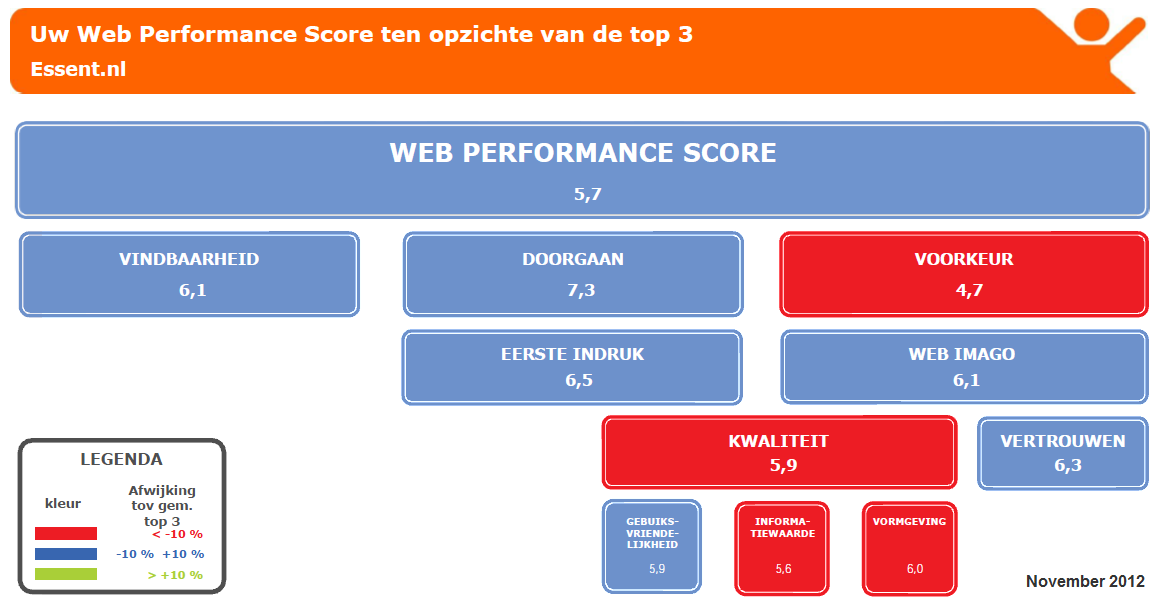 Uw Web Performance Score ten opzichte van de top 3
Essent.nl

WEB PERFORMANCE SCORE
5,7

VINDBAARHEID
6,1

DOORGAAN
7,3

VOORKEUR
4,7

EERSTE INDRUK
6,5

WEB IMAGO
6,1

KWALITEIT
5,9

VERTROUWEN
6,3

GEBUIKSVRIENDELIJKHEID
5,9

INFORMATIEWAARDE
5,6

VORMGEVING
6,0

LEGENDA
kleur
Afwijking tov gem. top 3
< -10 %
-10 % +10 %
> +10 %

November 2012